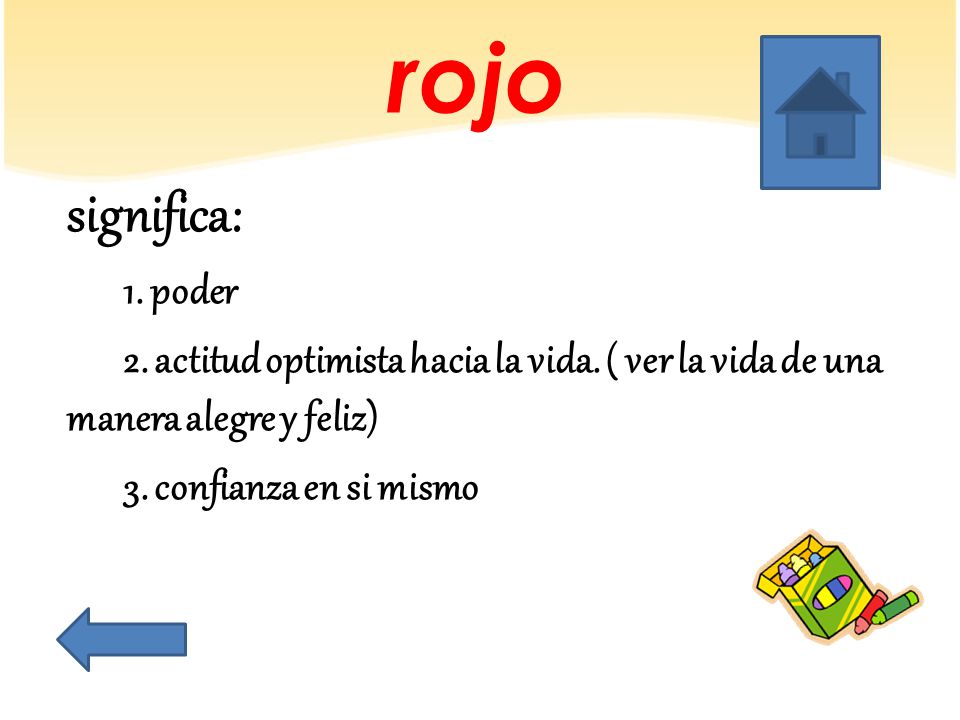 rojo

significa:

1. poder

2. actitud optimista hacia la vida. ( ver la vida de una manera alegre y feliz)

3. confianza en si mismo